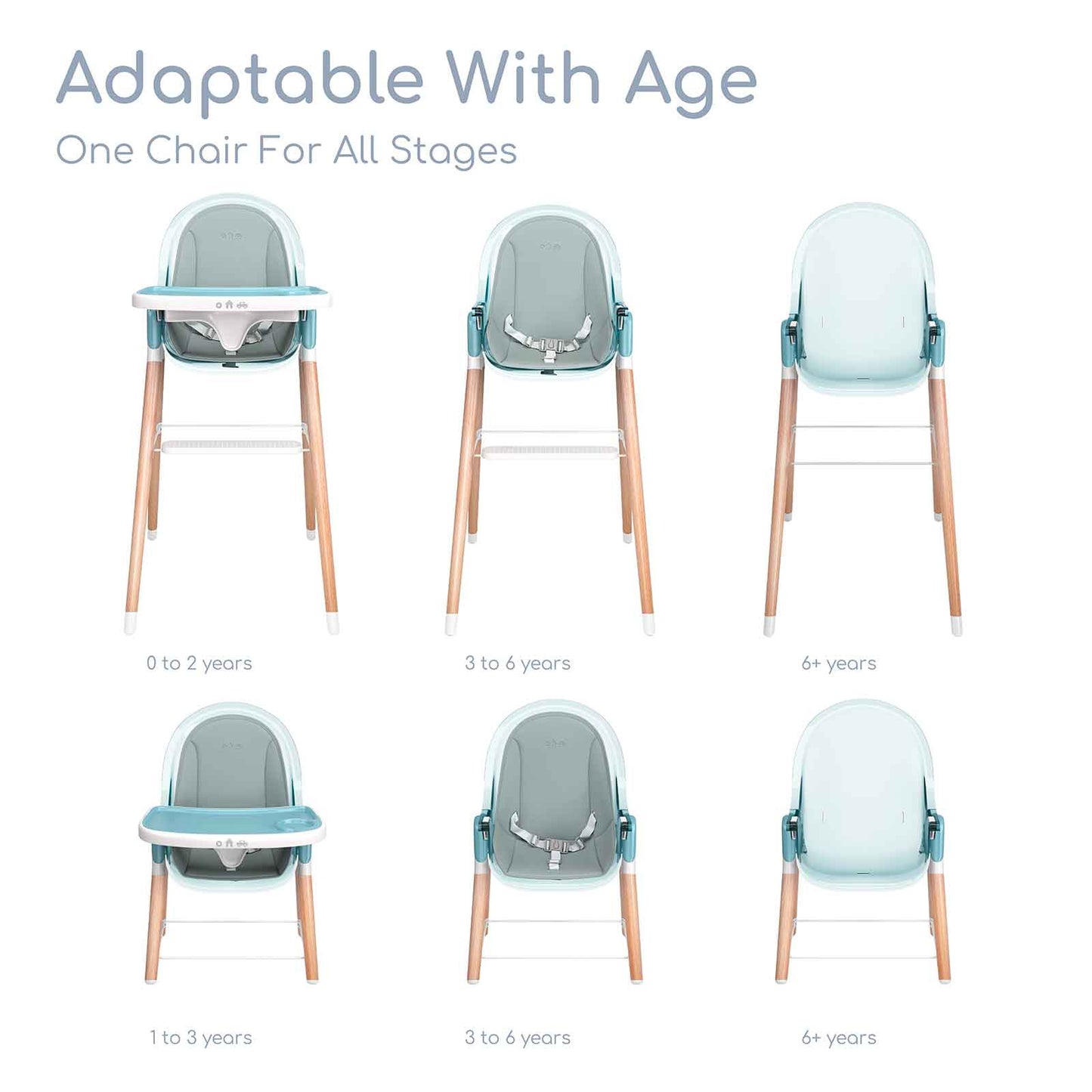 Adaptable With Age

One Chair For All Stages

0 to 2 years

3 to 6 years

6+ years

1 to 3 years

3 to 6 years

6+ years